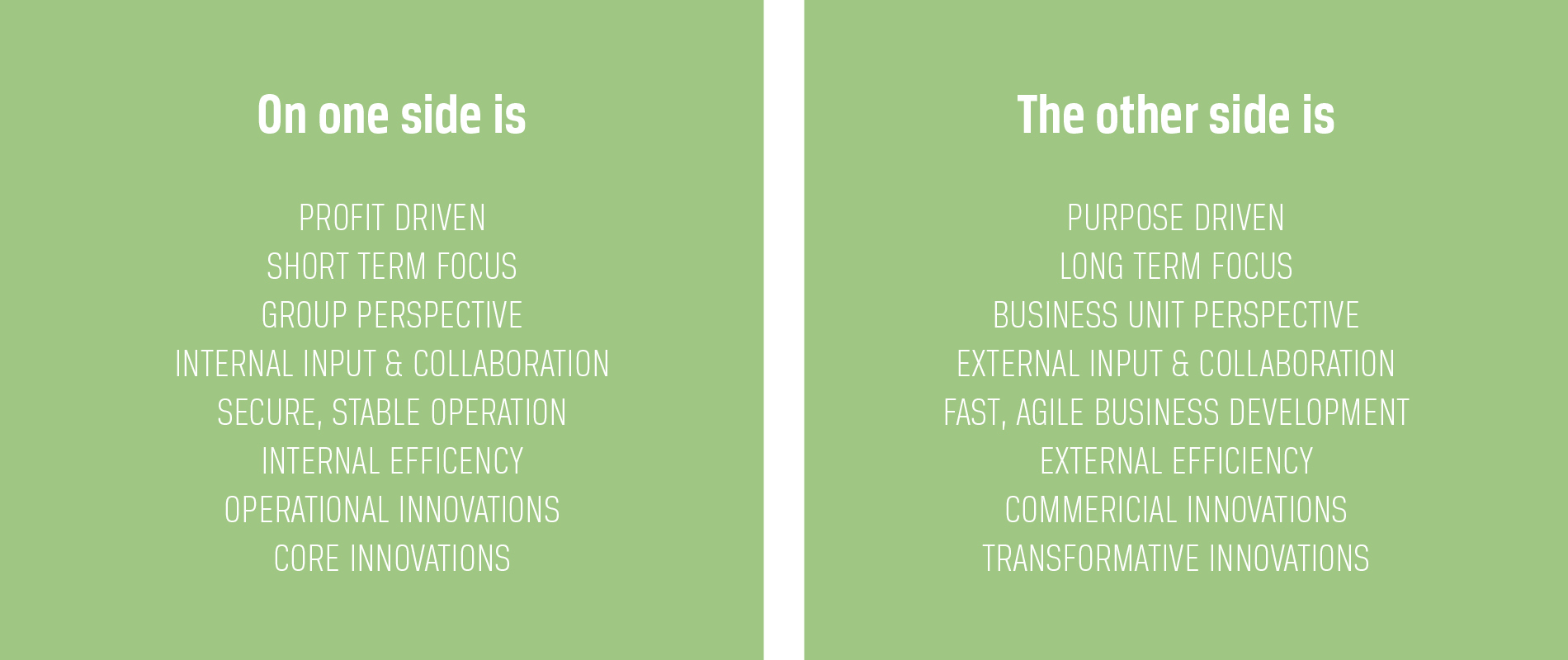 On one side is

PROFIT DRIVEN
SHORT TERM FOCUS
GROUP PERSPECTIVE
INTERNAL INPUT & COLLABORATION
SECURE, STABLE OPERATION
INTERNAL EFFICENCY
OPERATIONAL INNOVATIONS
CORE INNOVATIONS

The other side is

PURPOSE DRIVEN
LONG TERM FOCUS
BUSINESS UNIT PERSPECTIVE
EXTERNAL INPUT & COLLABORATION
FAST, AGILE BUSINESS DEVELOPMENT
EXTERNAL EFFICIENCY
COMMERICIAL INNOVATIONS
TRANSFORMATIVE INNOVATIONS